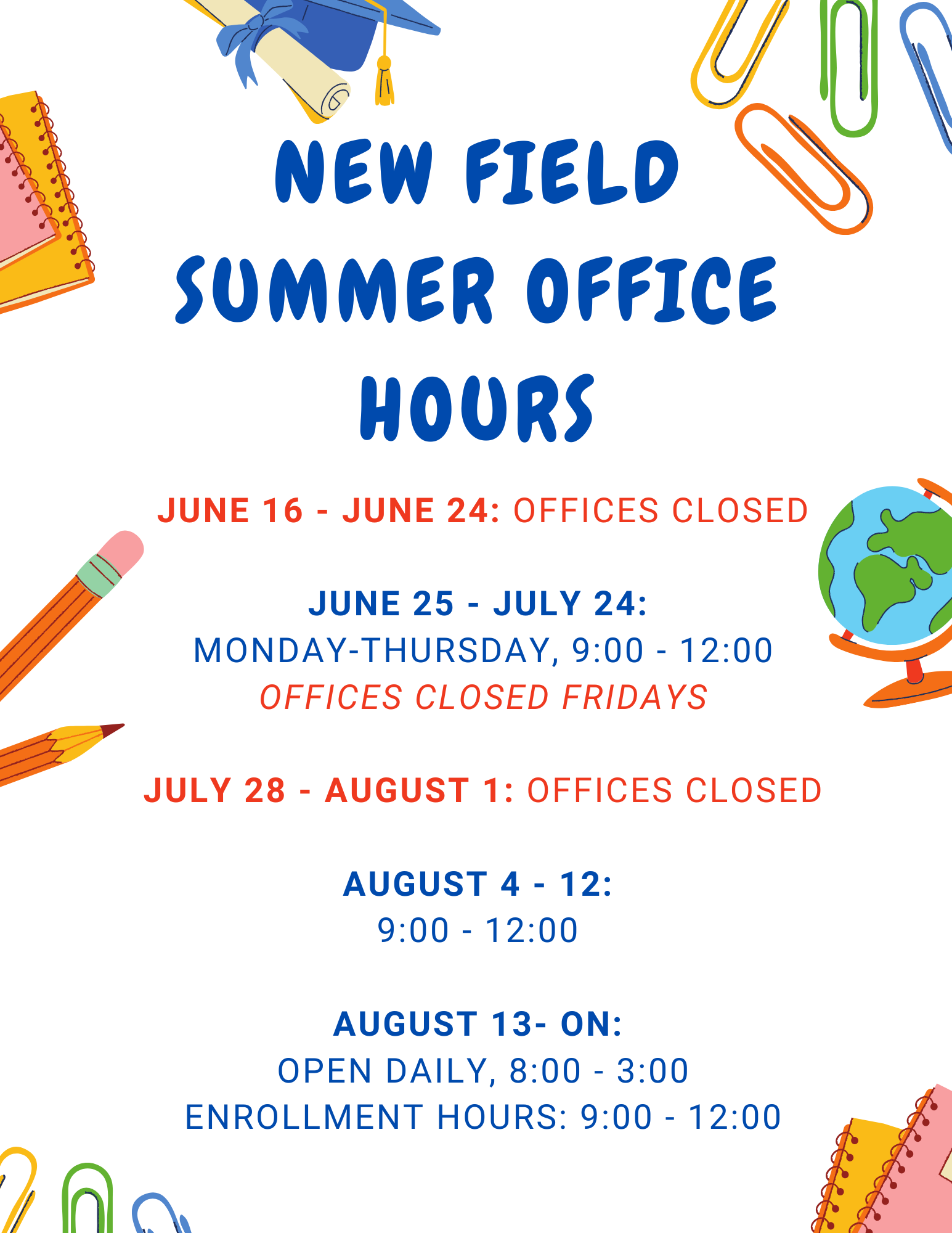 NEW FIELD SUMMER OFFICE HOURS

JUNE 16 - JUNE 24: OFFICES CLOSED

JUNE 25 - JULY 24:
MONDAY-THURSDAY, 9:00 - 12:00
OFFICES CLOSED FRIDAYS

JULY 28 - AUGUST 1: OFFICES CLOSED

AUGUST 4 - 12:
9:00 - 12:00

AUGUST 13- ON:
OPEN DAILY, 8:00 - 3:00
ENROLLMENT HOURS: 9:00 - 12:00